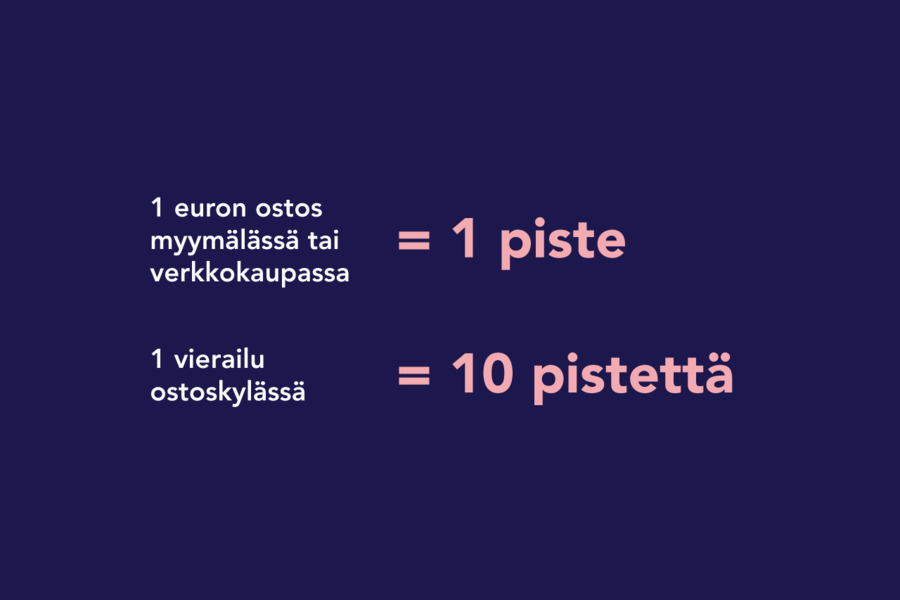 1 euron ostos myymälässä tai verkkokaupassa = 1 piste

1 vierailu ostoskylässä = 10 pistettä